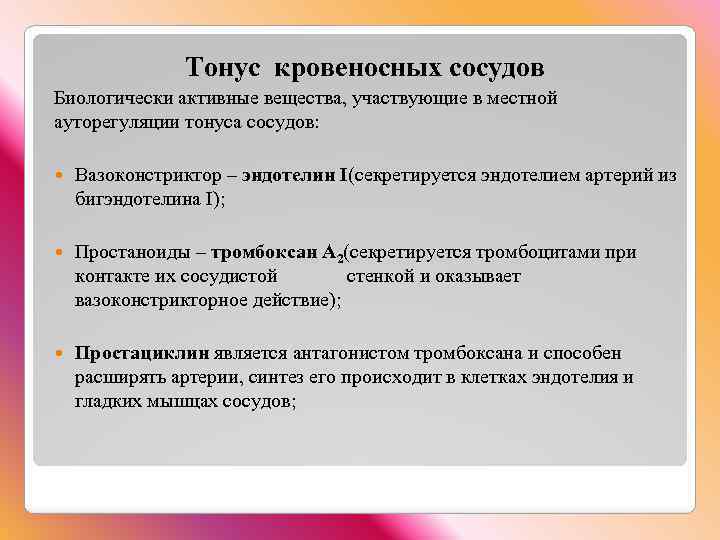 Тонус кровеносных сосудов

Биологически активные вещества, участвующие в местной ауторегуляции тонуса сосудов:

Вазоконстриктор – эндотелин I(секретируется эндотелием артерий из бигэндотелина I);

Простаноиды – тромбоксан $A_2$(секретируется тромбоцитами при контакте их сосудистой стенкой и оказывает вазоконстрикторное действие);

Простациклин является антагонистом тромбоксана и способен расширять артерии, синтез его происходит в клетках эндотелия и гладких мышцах сосудов;